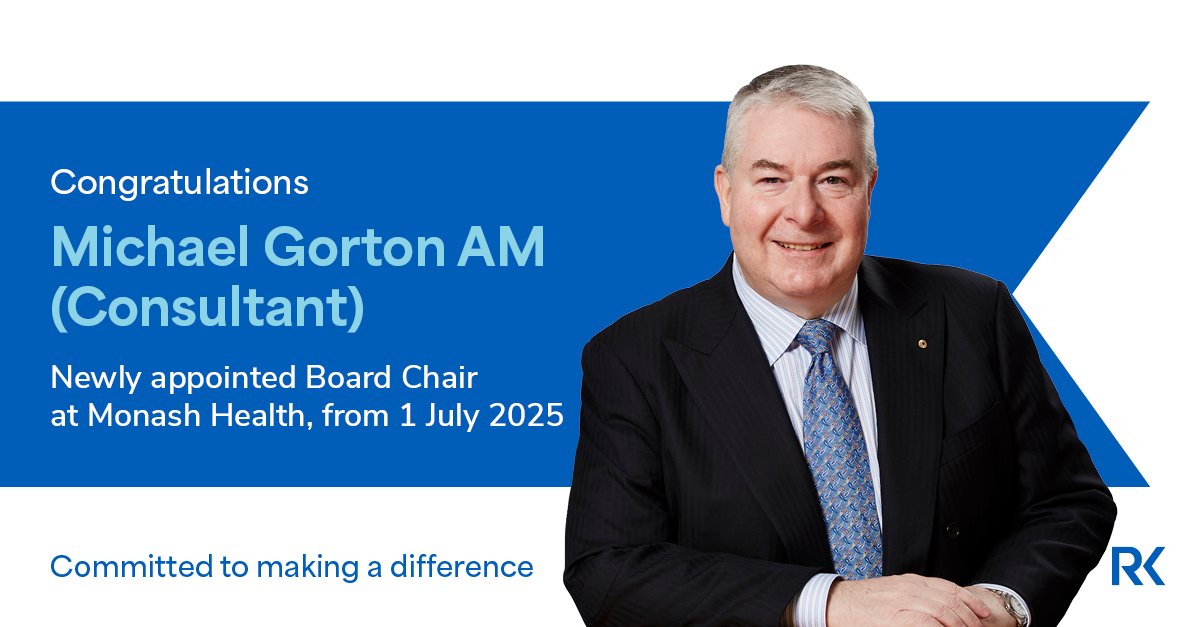 Congratulations

Michael Gorton AM (Consultant)

Newly appointed Board Chair at Monash Health, from 1 July 2025

Committed to making a difference

RK